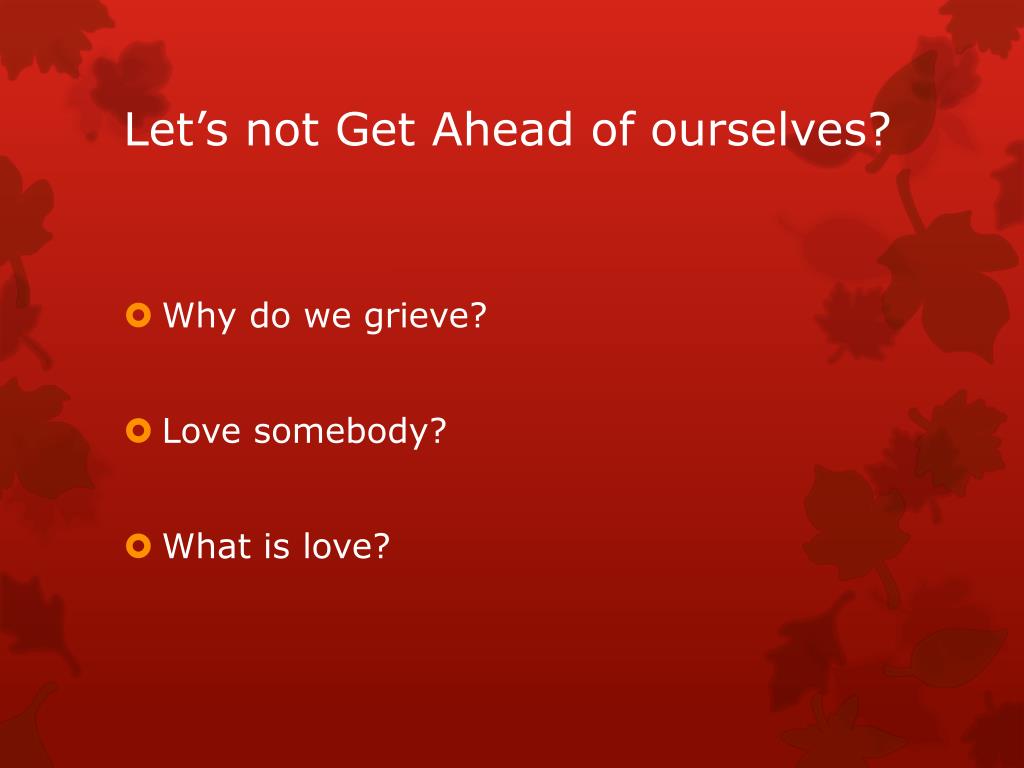 Let’s not Get Ahead of ourselves?

Why do we grieve?

Love somebody?

What is love?